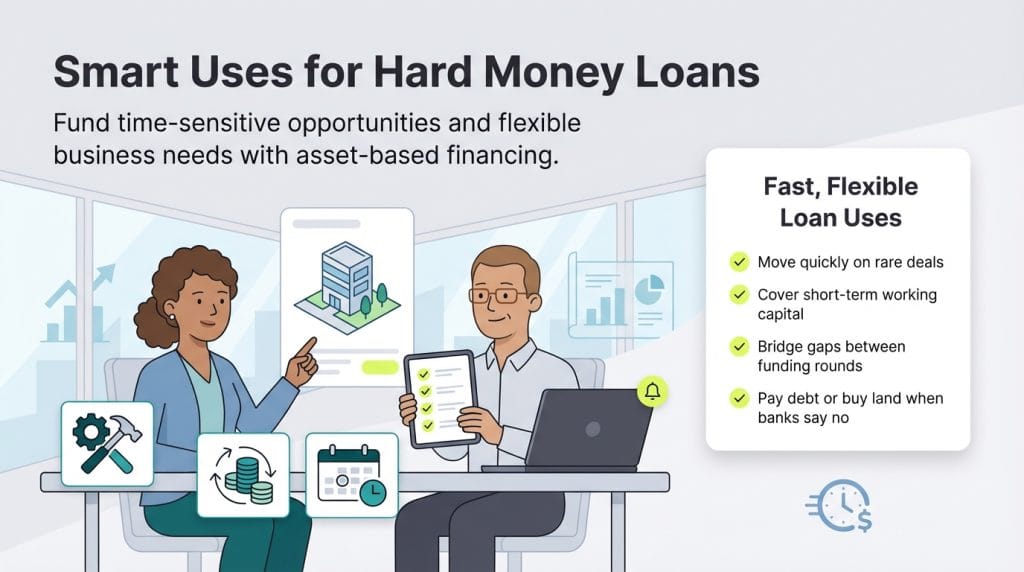 Smart Uses for Hard Money Loans

Fund time-sensitive opportunities and flexible business needs with asset-based financing.

Fast, Flexible Loan Uses

Move quickly on rare deals

Cover short-term working capital

Bridge gaps between funding rounds

Pay debt or buy land when banks say no